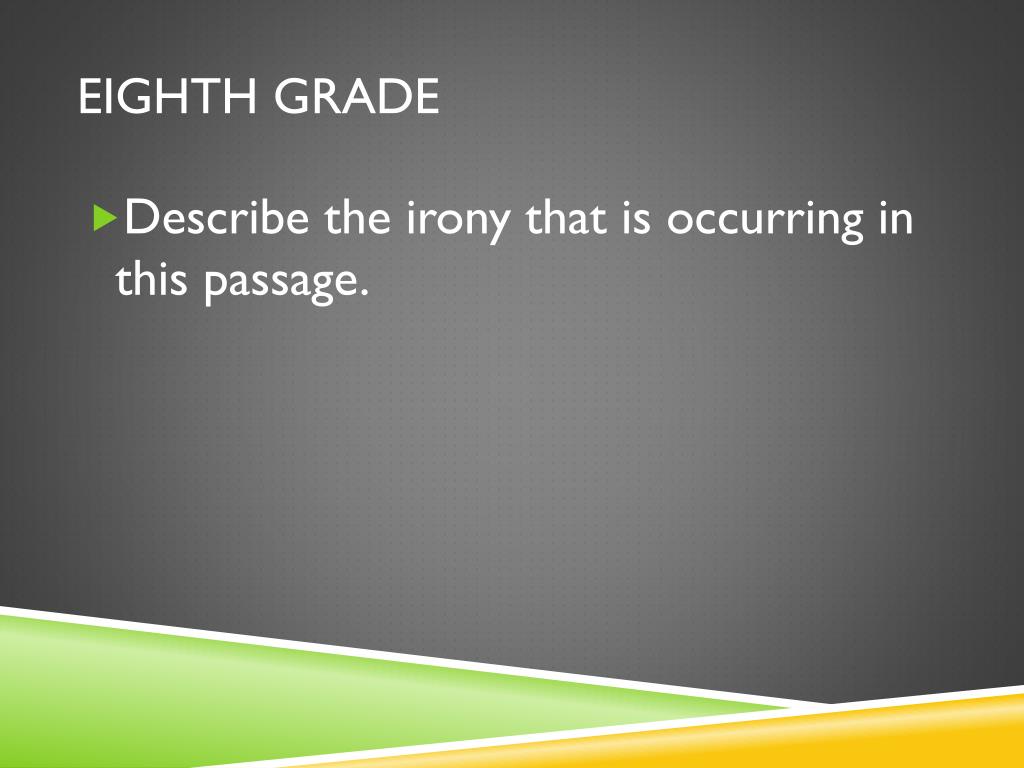 EIGHTH GRADE

Describe the irony that is occurring in this passage.